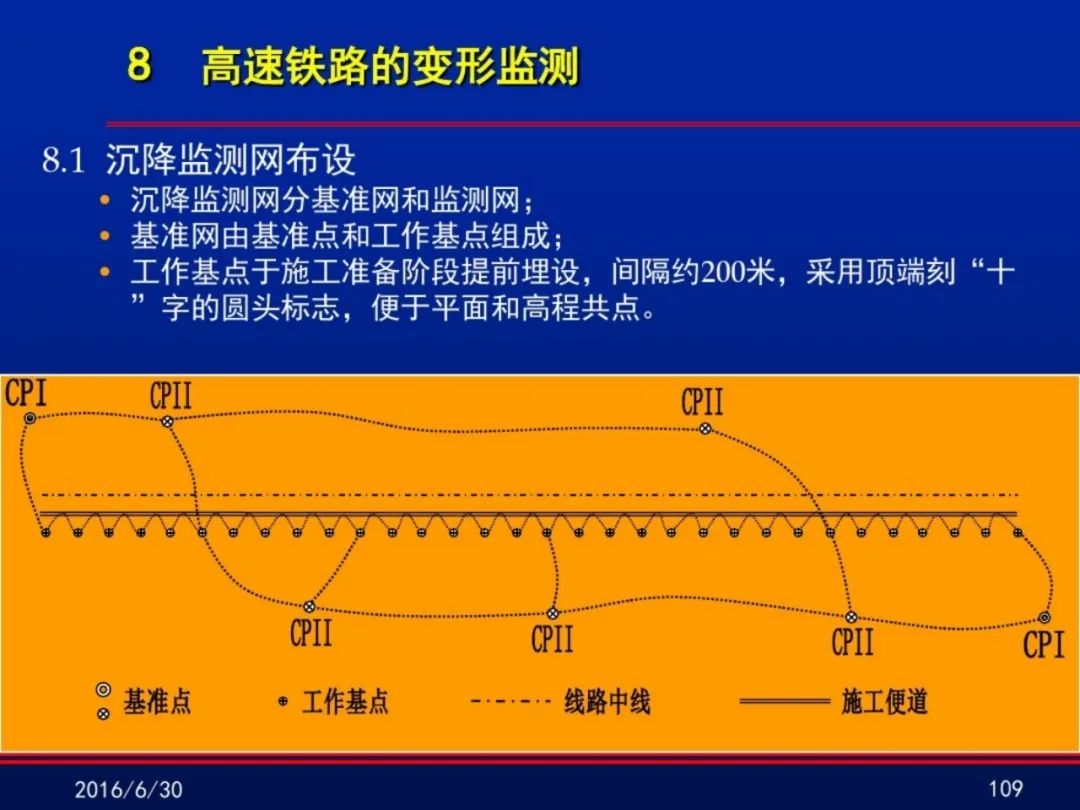 8　高速铁路的变形监测

8.1 沉降监测网布设

• 沉降监测网分基准网和监测网；
• 基准网由基准点和工作基点组成；
• 工作基点于施工准备阶段提前埋设，间隔约200米，采用顶端刻“十”字的圆头标志，便于平面和高程共点。

CPI
CPII
CPII
CPII
CPII
CPII
CPI

基准点　工作基点　线路中线　施工便道

2016/6/30
109